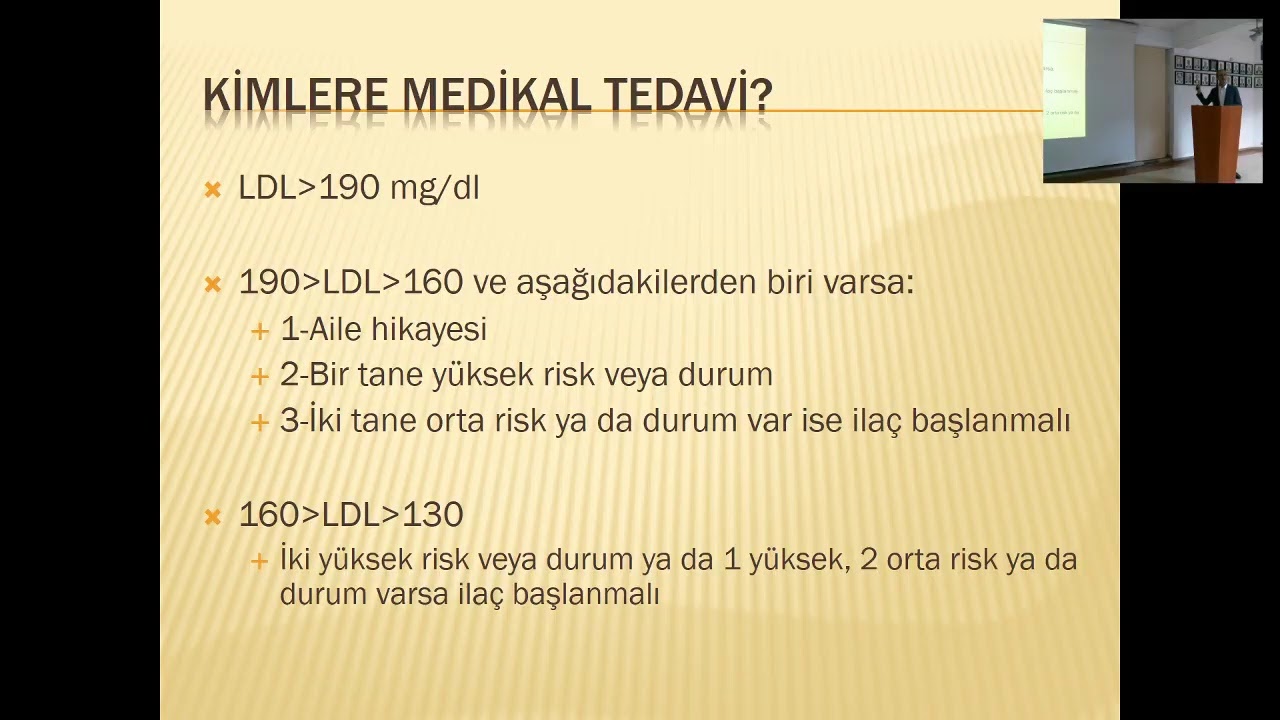 KİMLERE MEDİKAL TEDAVİ?

LDL>190 mg/dl

190>LDL>160 ve aşağıdakilerden biri varsa:
1-Aile hikayesi
2-Bir tane yüksek risk veya durum
3-İki tane orta risk ya da durum var ise ilaç başlanmalı

160>LDL>130
İki yüksek risk veya durum ya da 1 yüksek, 2 orta risk ya da durum varsa ilaç başlanmalı